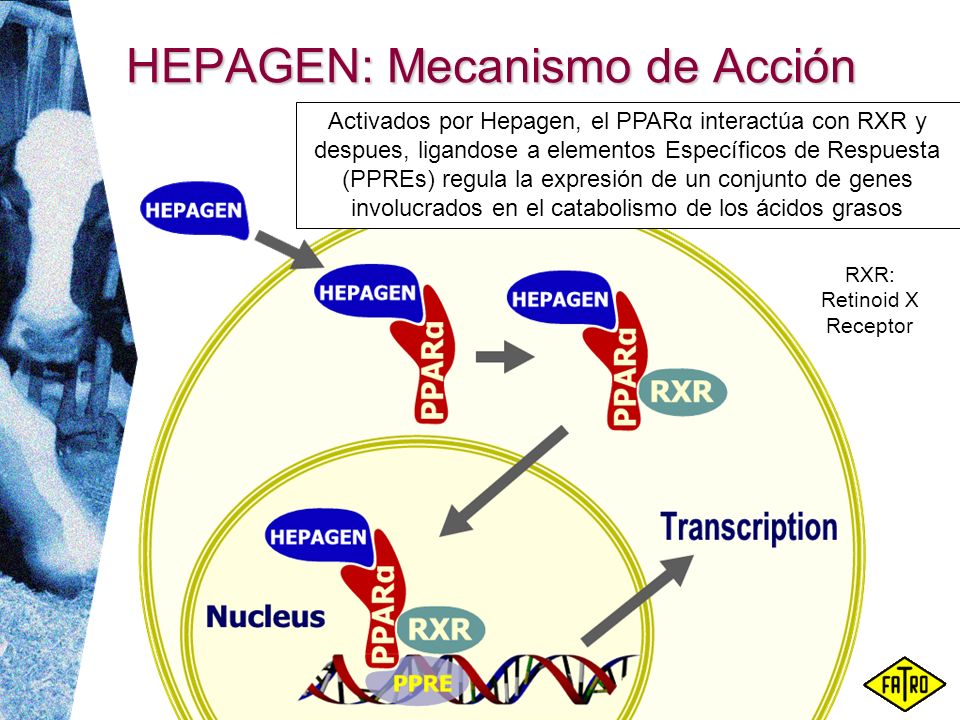 HEPAGEN: Mecanismo de Acción

Activados por Hepagen, el PPARα interactúa con RXR y despues, ligandose a elementos Específicos de Respuesta (PPREs) regula la expresión de un conjunto de genes involucrados en el catabolismo de los ácidos grasos

HEPAGEN

HEPAGEN
PPARα

HEPAGEN
PPARα
RXR

RXR:
Retinoid X
Receptor

HEPAGEN
PPARα
RXR
PPRE

Nucleus

Transcription

FATRO